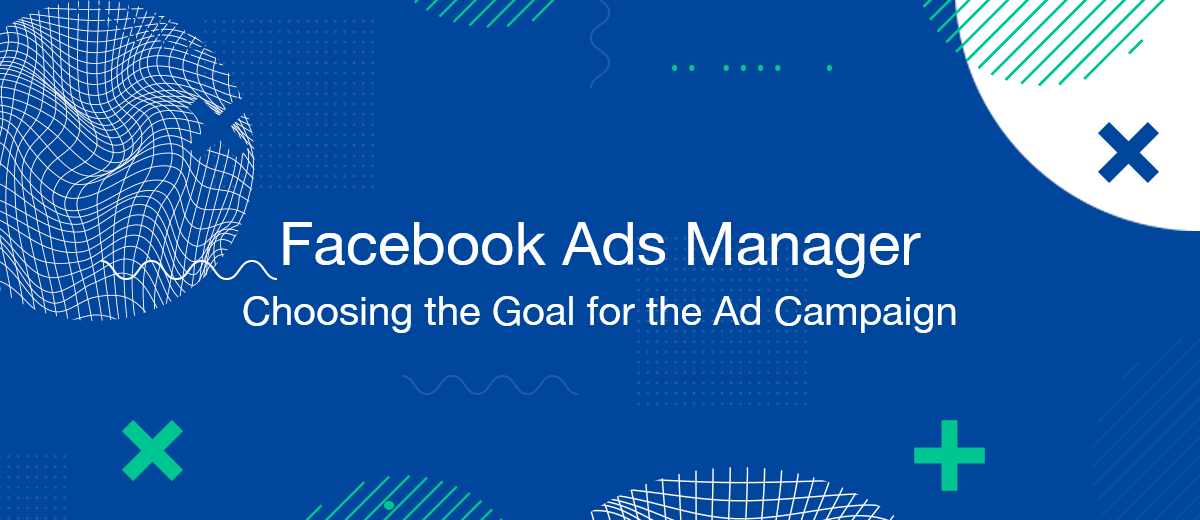 Facebook Ads Manager
Choosing the Goal for the Ad Campaign